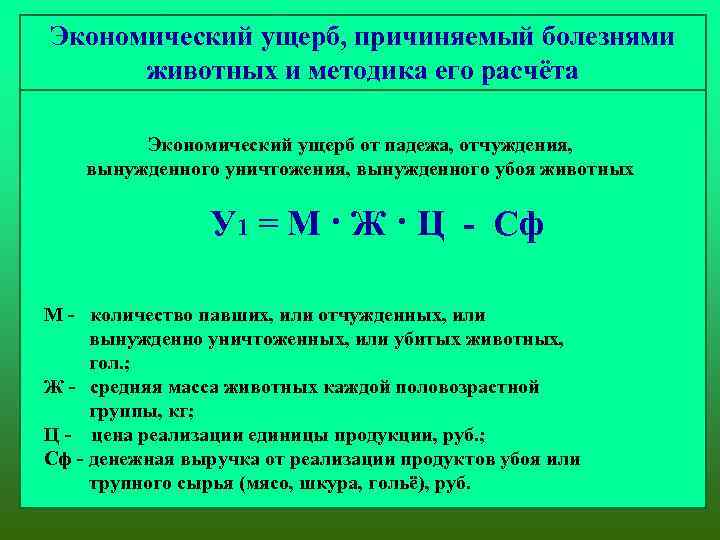 Экономический ущерб, причиняемый болезнями животных и методика его расчёта

Экономический ущерб от падежа, отчуждения, вынужденного уничтожения, вынужденного убоя животных

$У_1 = М \cdot Ж \cdot Ц - Сф$

М - количество павших, или отчужденных, или вынужденно уничтоженных, или убитых животных, гол.;
Ж - средняя масса животных каждой половозрастной группы, кг;
Ц - цена реализации единицы продукции, руб.;
Сф - денежная выручка от реализации продуктов убоя или трупного сырья (мясо, шкура, гольё), руб.